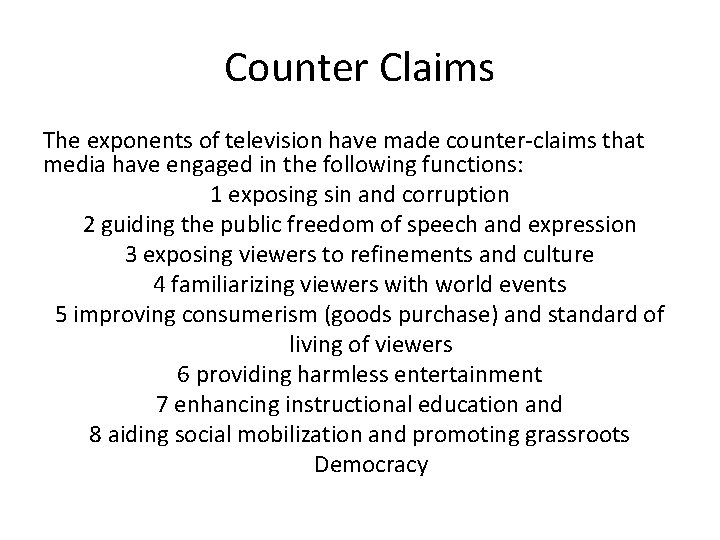 Counter Claims

The exponents of television have made counter-claims that media have engaged in the following functions:

1 exposing sin and corruption

2 guiding the public freedom of speech and expression

3 exposing viewers to refinements and culture

4 familiarizing viewers with world events

5 improving consumerism (goods purchase) and standard of living of viewers

6 providing harmless entertainment

7 enhancing instructional education and

8 aiding social mobilization and promoting grassroots Democracy